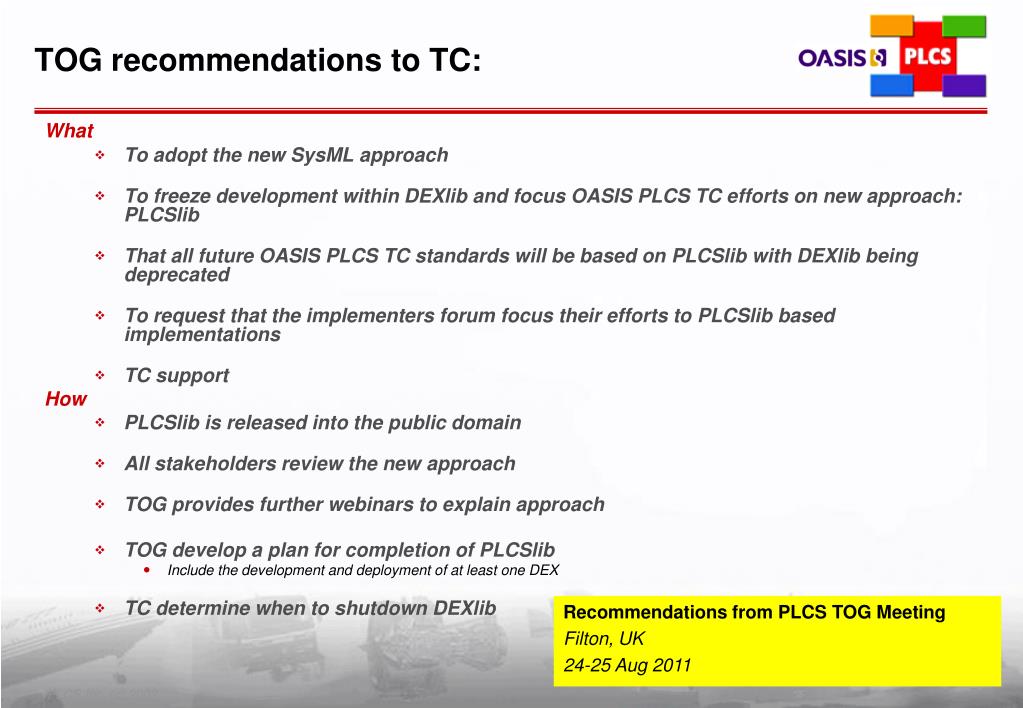 TOG recommendations to TC:

OASIS PLCS

What

❖ To adopt the new SysML approach

❖ To freeze development within DEXlib and focus OASIS PLCS TC efforts on new approach: PLCSlib

❖ That all future OASIS PLCS TC standards will be based on PLCSlib with DEXlib being deprecated

❖ To request that the implementers forum focus their efforts to PLCSlib based implementations

❖ TC support

How

❖ PLCSlib is released into the public domain

❖ All stakeholders review the new approach

❖ TOG provides further webinars to explain approach

❖ TOG develop a plan for completion of PLCSlib
• Include the development and deployment of at least one DEX

❖ TC determine when to shutdown DEXlib

Recommendations from PLCS TOG Meeting
Filton, UK
24-25 Aug 2011